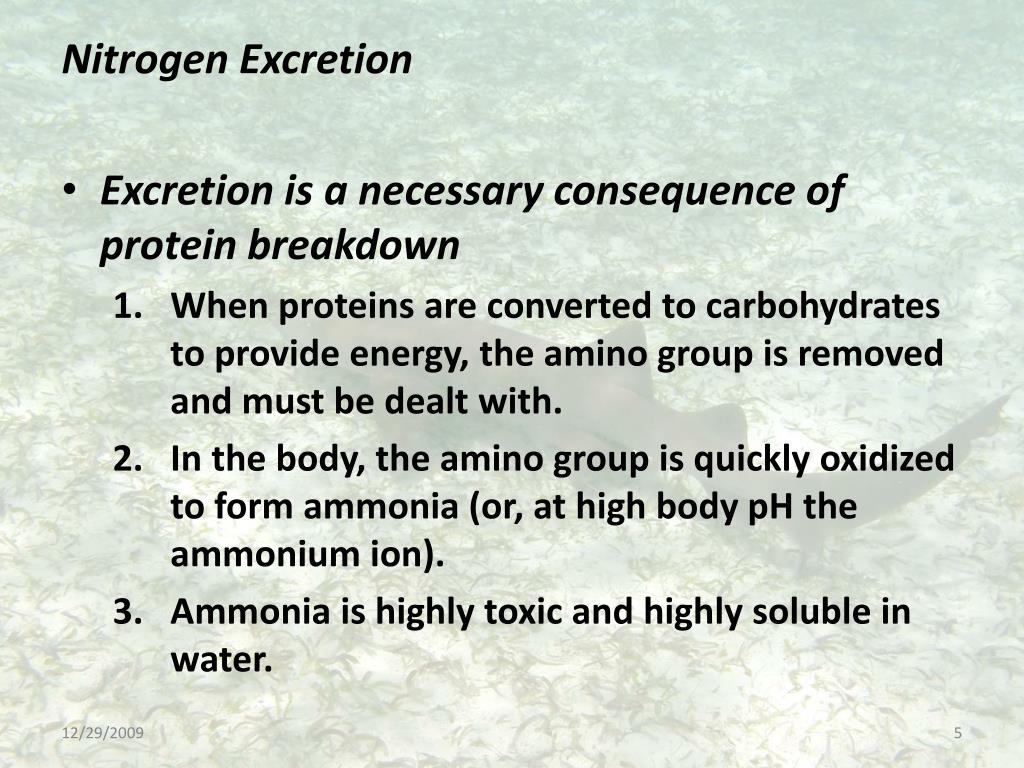 Nitrogen Excretion

• Excretion is a necessary consequence of protein breakdown

1. When proteins are converted to carbohydrates to provide energy, the amino group is removed and must be dealt with.
2. In the body, the amino group is quickly oxidized to form ammonia (or, at high body pH the ammonium ion).
3. Ammonia is highly toxic and highly soluble in water.

12/29/2009

5